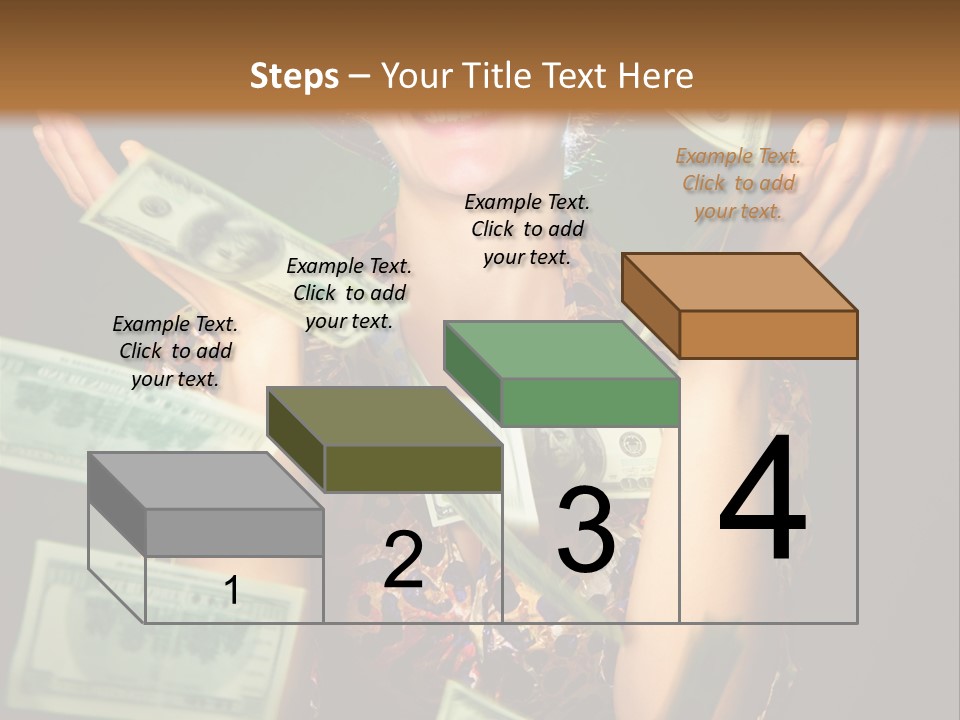 Steps – Your Title Text Here

Example Text. Click to add your text.

Example Text. Click to add your text.

Example Text. Click to add your text.

Example Text. Click to add your text.

1

2

3

4